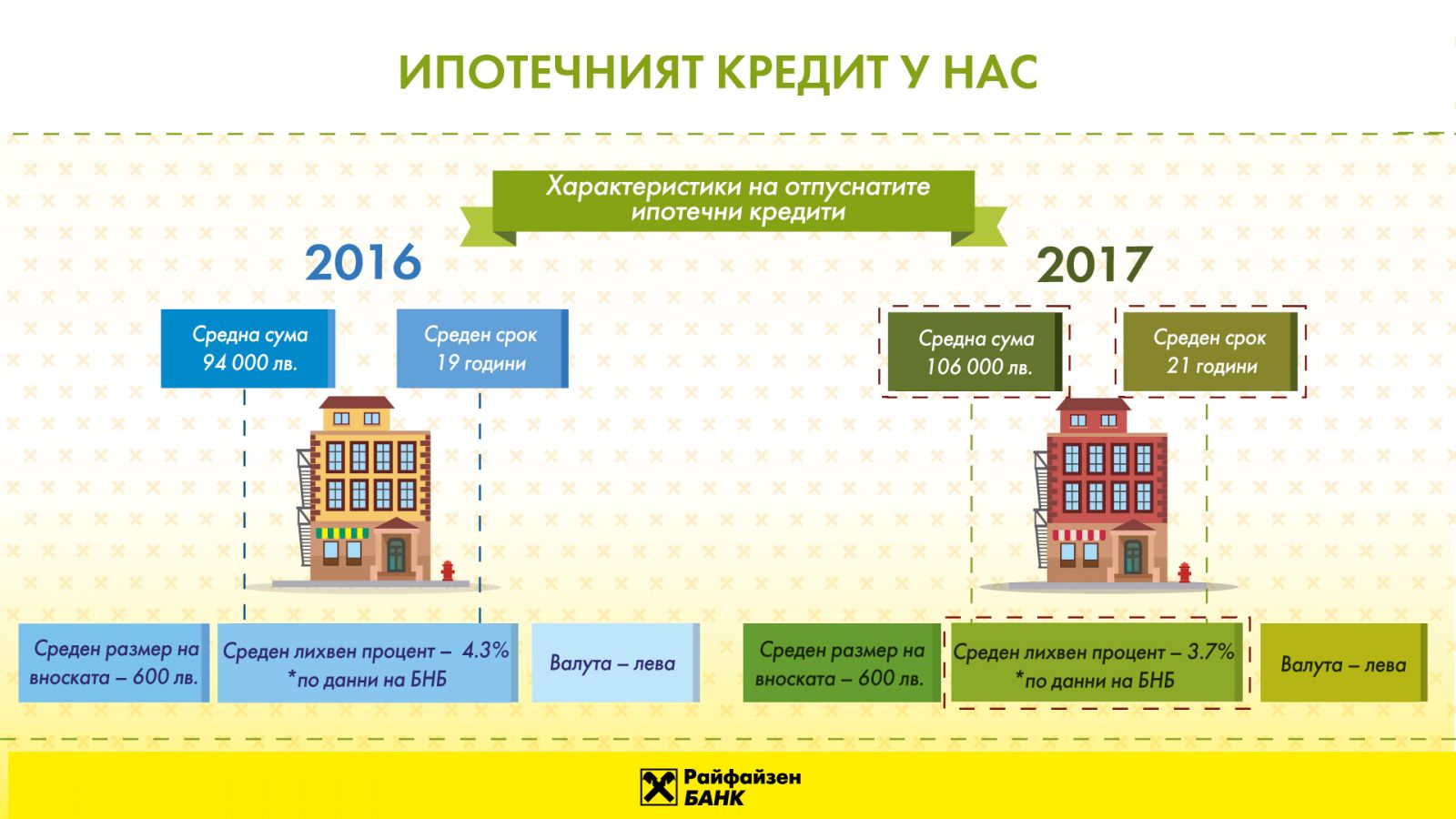 ИПОТЕЧНИЯТ КРЕДИТ У НАС

Характеристики на отпуснатите ипотечни кредити

2016

Средна сума 94 000 лв.

Среден срок 19 години

Среден размер на вноската – 600 лв.

Среден лихвен процент – 4.3% *по данни на БНБ

Валута – лева

2017

Средна сума 106 000 лв.

Среден срок 21 години

Среден размер на вноската – 600 лв.

Среден лихвен процент – 3.7% *по данни на БНБ

Валута – лева

Райфайзен БАНК